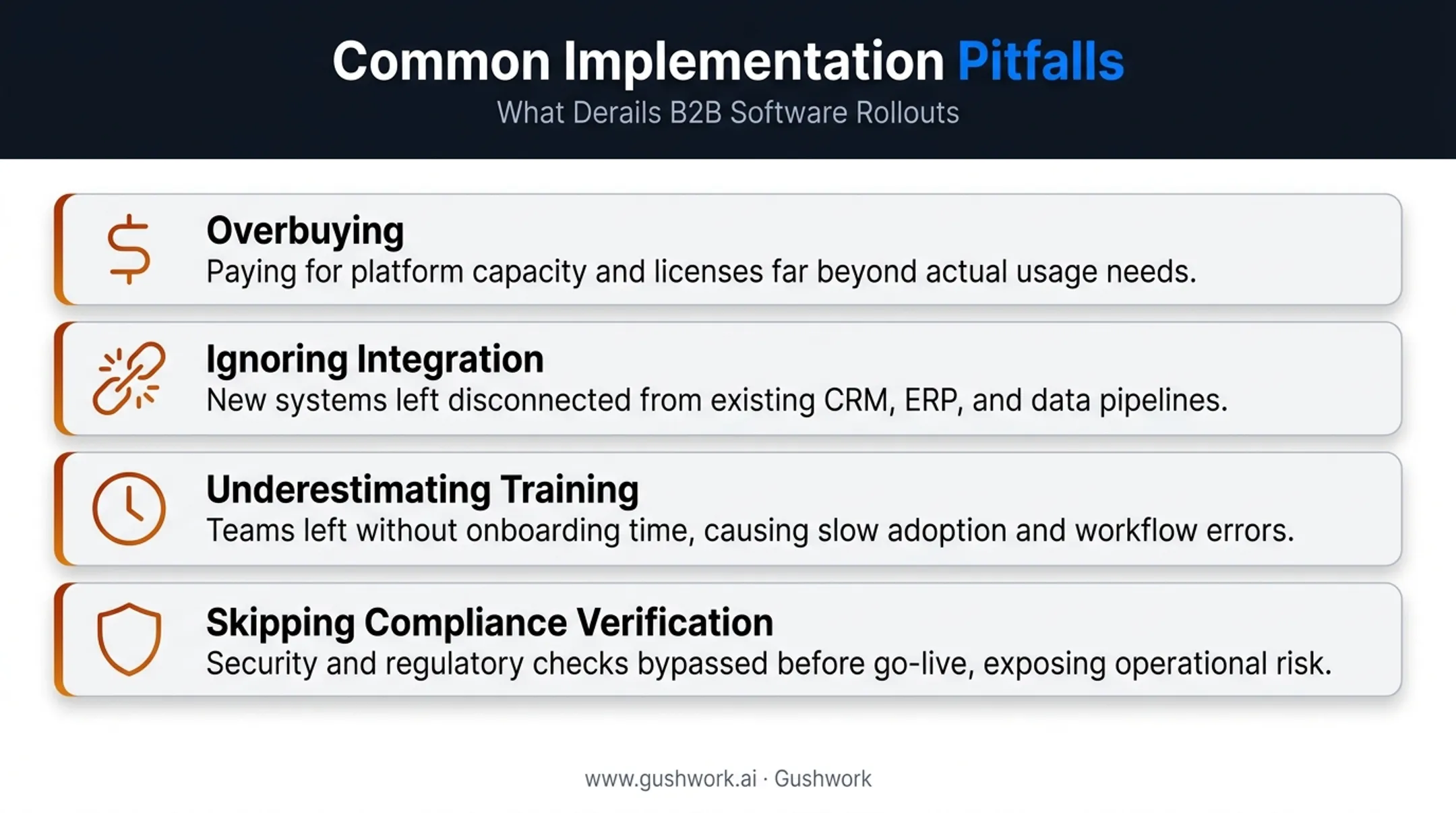 Common Implementation Pitfalls
What Derails B2B Software Rollouts

Overbuying
Paying for platform capacity and licenses far beyond actual usage needs.

Ignoring Integration
New systems left disconnected from existing CRM, ERP, and data pipelines.

Underestimating Training
Teams left without onboarding time, causing slow adoption and workflow errors.

Skipping Compliance Verification
Security and regulatory checks bypassed before go-live, exposing operational risk.

www.gushwork.ai · Gushwork